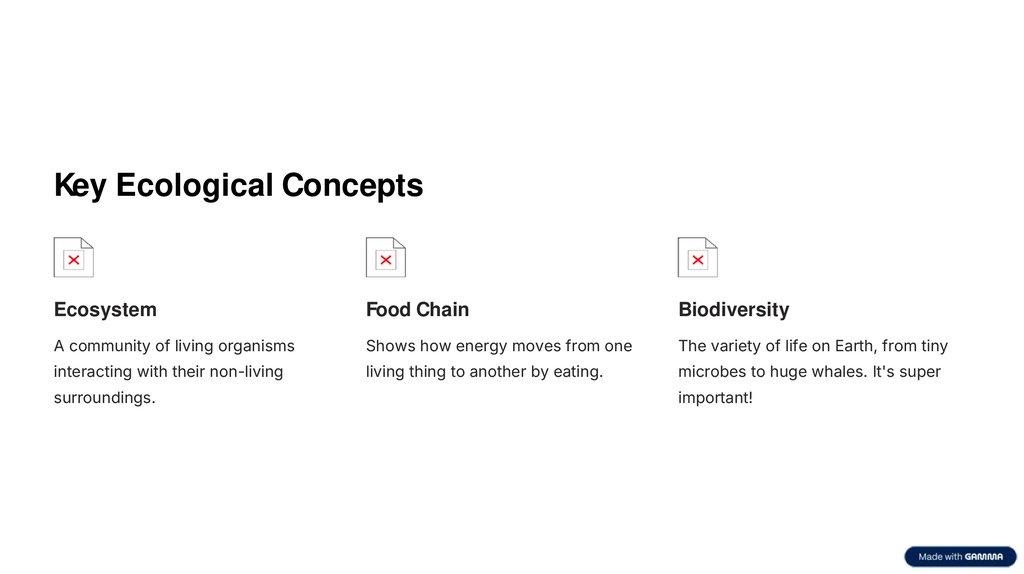 Key Ecological Concepts

Ecosystem

A community of living organisms interacting with their non-living surroundings.

Food Chain

Shows how energy moves from one living thing to another by eating.

Biodiversity

The variety of life on Earth, from tiny microbes to huge whales. It's super important!

Made with GAMMA